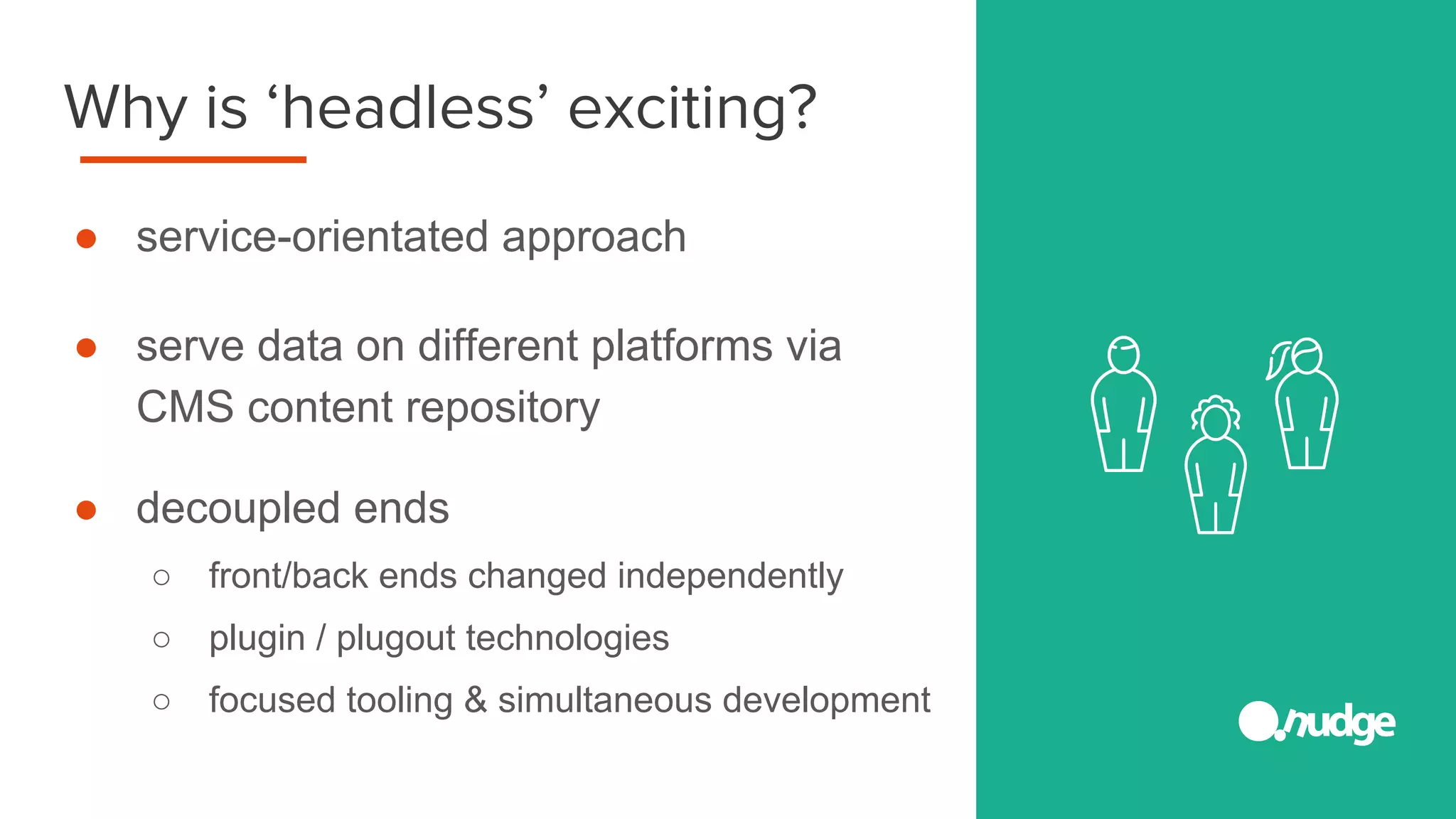 Why is ‘headless’ exciting?

● service-orientated approach

● serve data on different platforms via CMS content repository

● decoupled ends
○ front/back ends changed independently
○ plugin / plugout technologies
○ focused tooling & simultaneous development

nudge